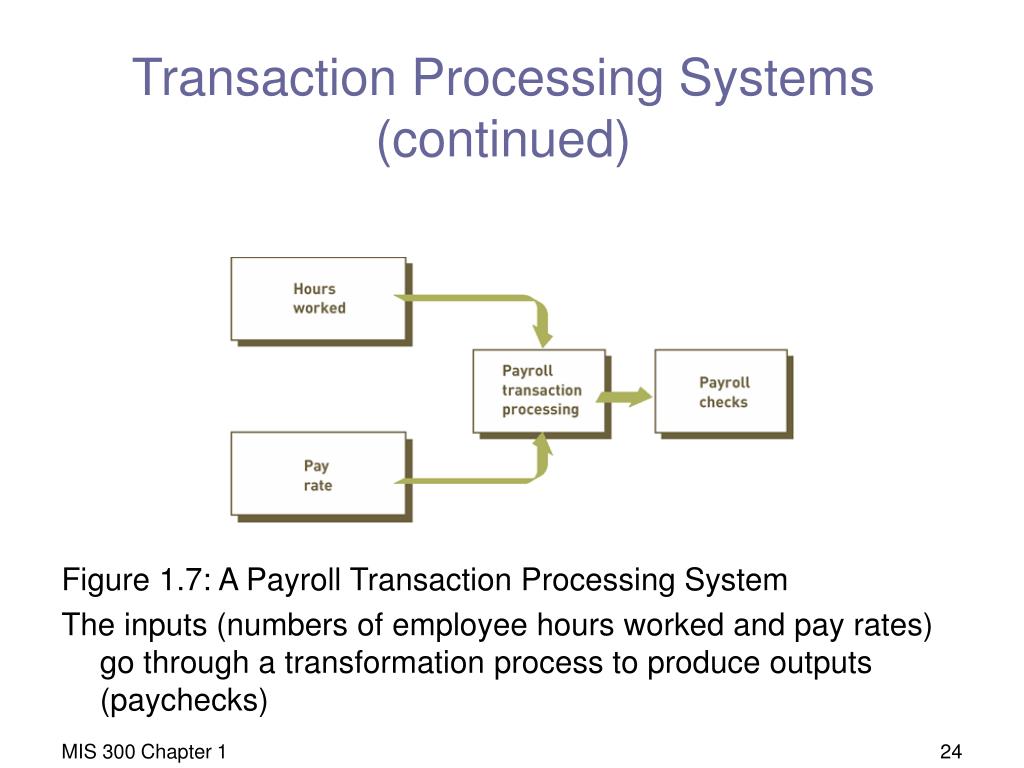 Transaction Processing Systems (continued)

Hours worked

Pay rate

Payroll transaction processing

Payroll checks

Figure 1.7: A Payroll Transaction Processing System

The inputs (numbers of employee hours worked and pay rates) go through a transformation process to produce outputs (paychecks)

MIS 300 Chapter 1

24